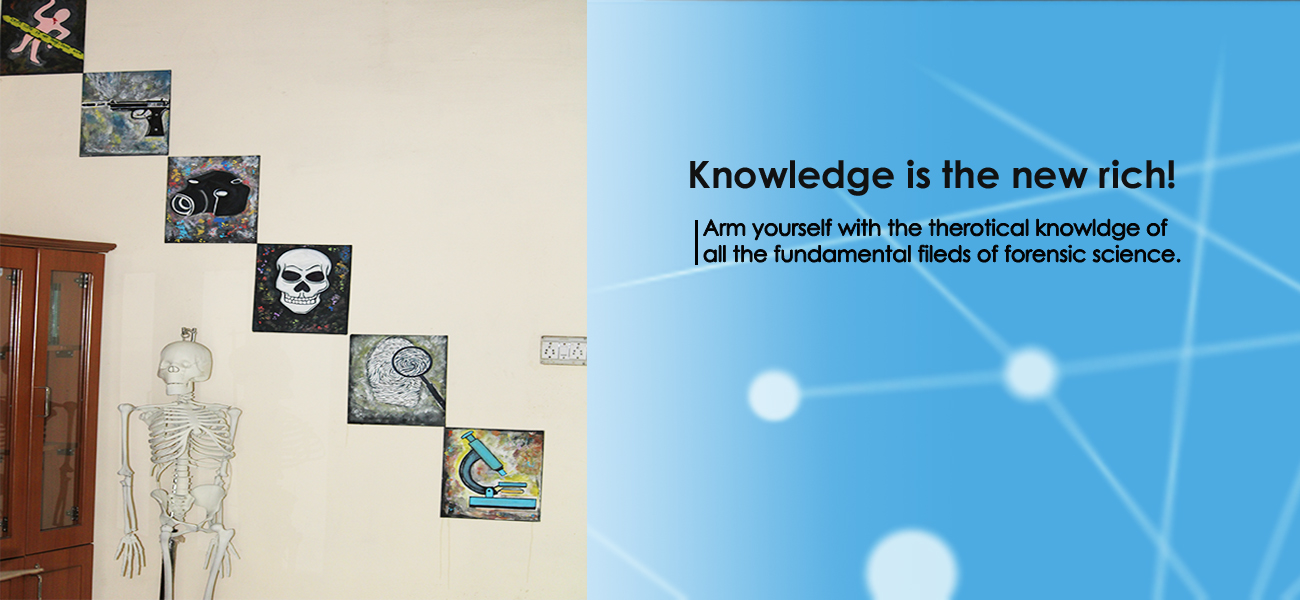 Knowledge is the new rich!

Arm yourself with the therotical knowldge of all the fundamental fileds of forensic science.